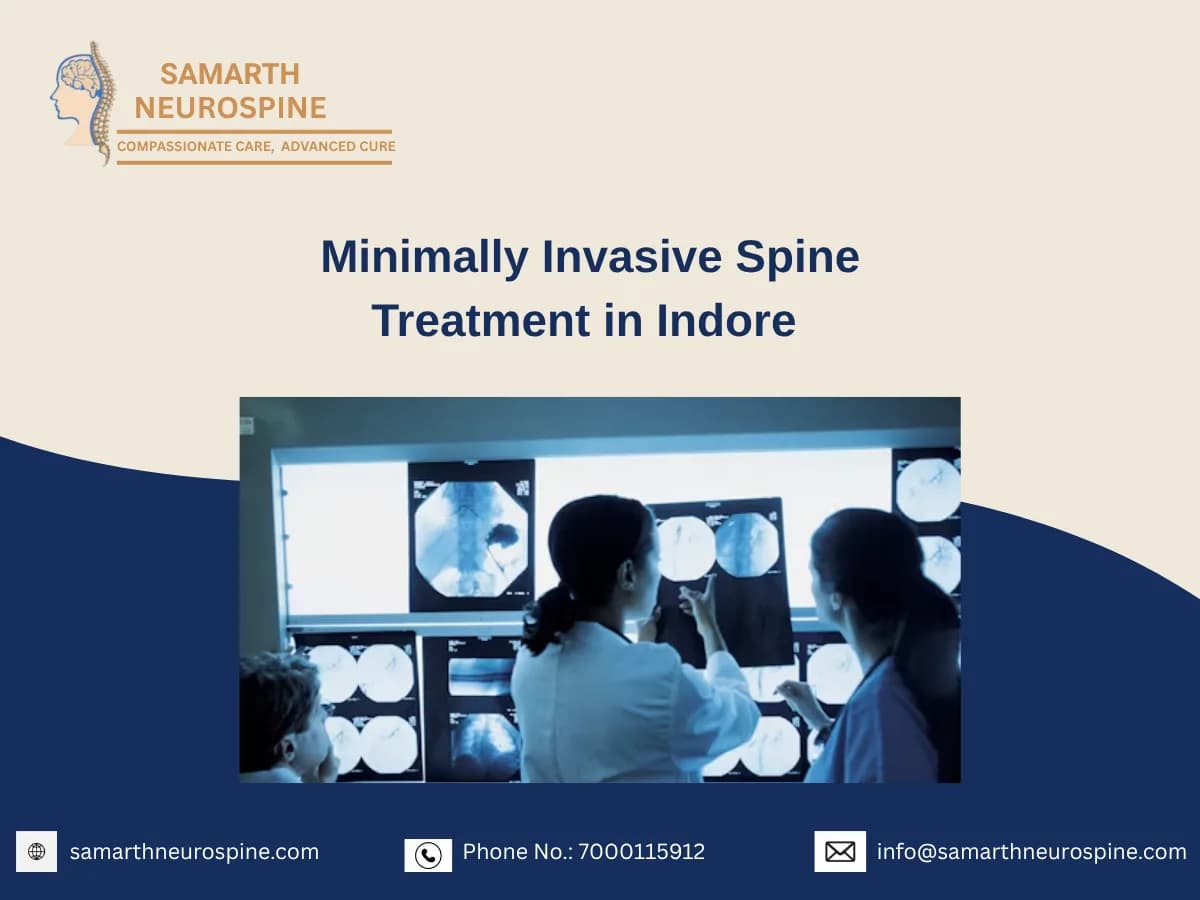 SAMARTH NEUROSPINE
COMPASSIONATE CARE, ADVANCED CURE

Minimally Invasive Spine Treatment in Indore

samarthneurospine.com

Phone No.: 7000115912

info@samarthneurospine.com